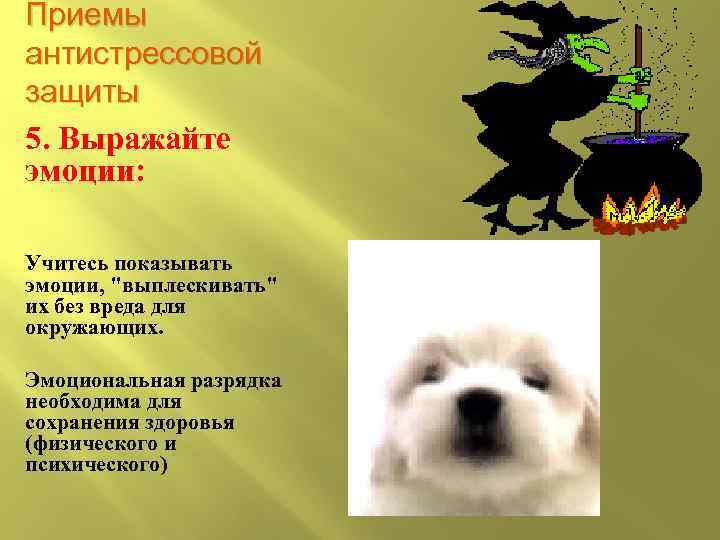 Приемы антистрессовой защиты

5. Выражайте эмоции:

Учитесь показывать эмоции, "выплескивать" их без вреда для окружающих.

Эмоциональная разрядка необходима для сохранения здоровья (физического и психического)